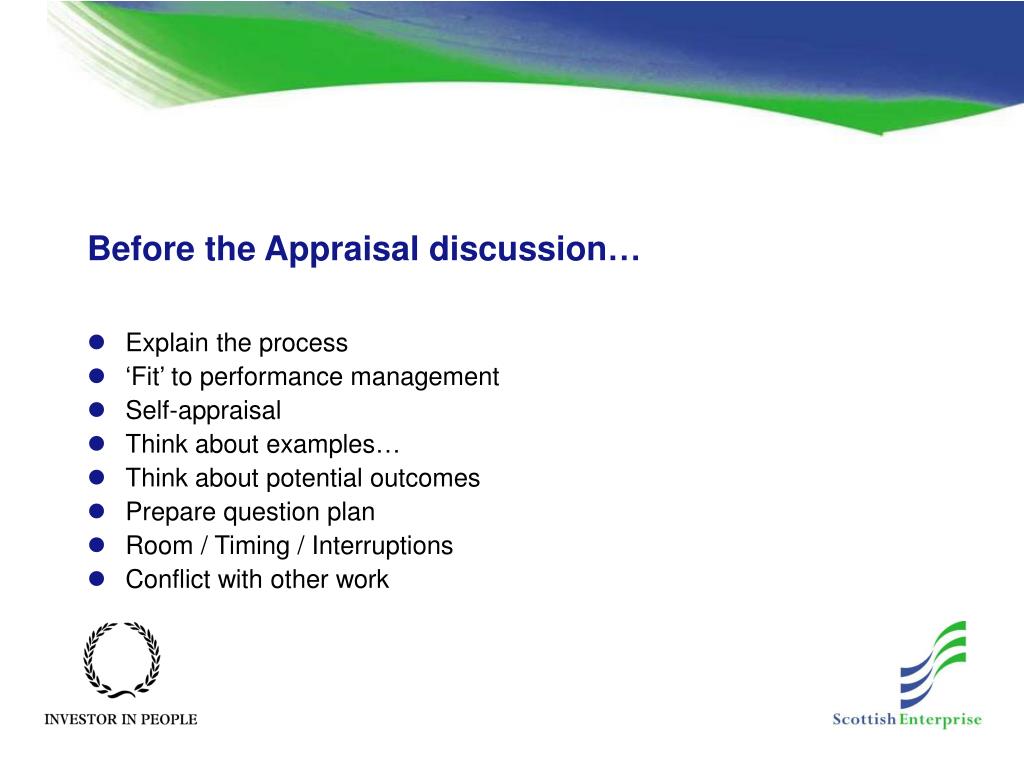 Before the Appraisal discussion…

- Explain the process
- ‘Fit’ to performance management
- Self-appraisal
- Think about examples…
- Think about potential outcomes
- Prepare question plan
- Room / Timing / Interruptions
- Conflict with other work

INVESTOR IN PEOPLE

Scottish Enterprise